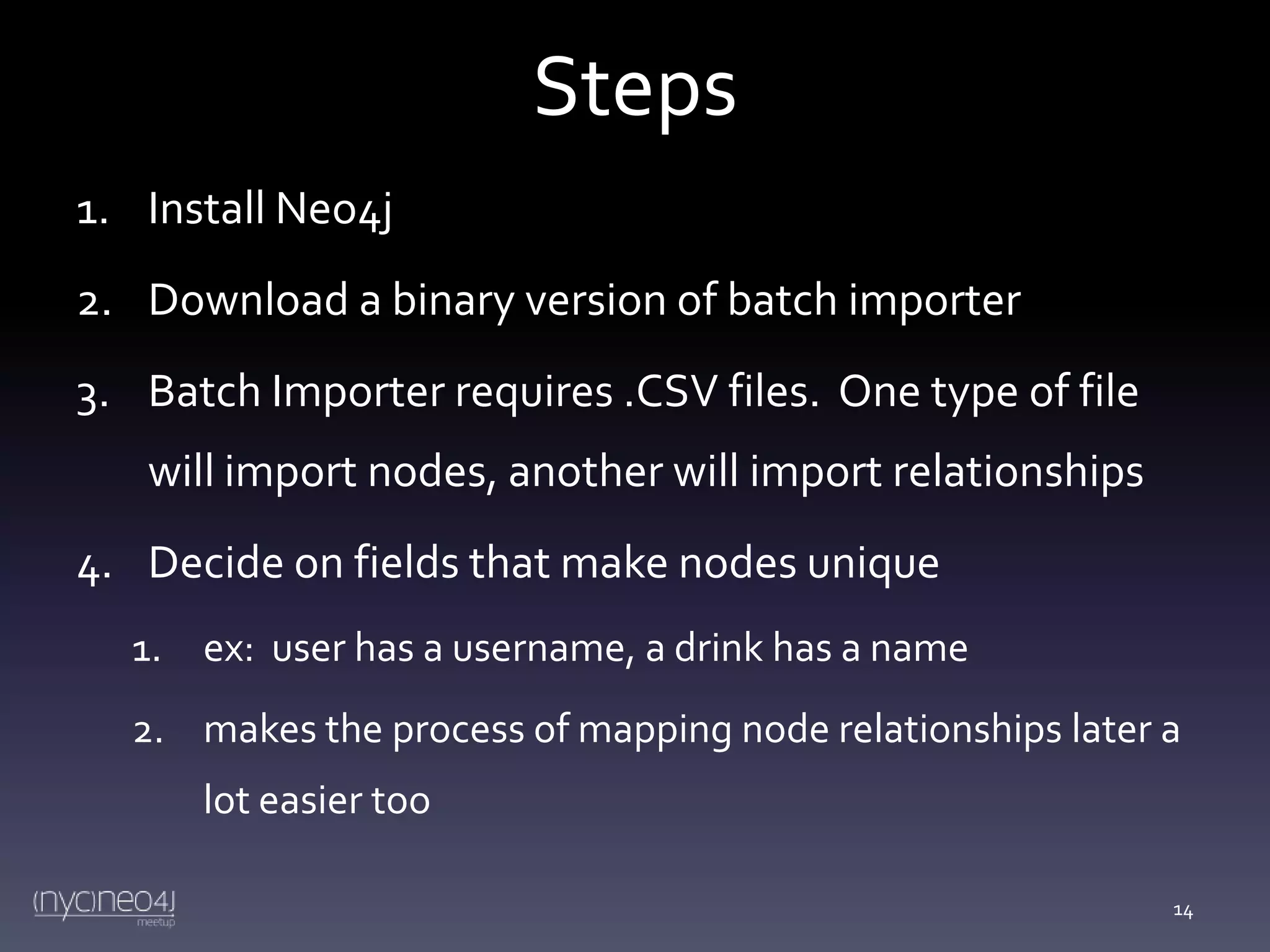 Steps

1. Install Neo4j
2. Download a binary version of batch importer
3. Batch Importer requires .CSV files. One type of file will import nodes, another will import relationships
4. Decide on fields that make nodes unique
   1. ex: user has a username, a drink has a name
   2. makes the process of mapping node relationships later a lot easier too

(nyc)neo4j meetup

14